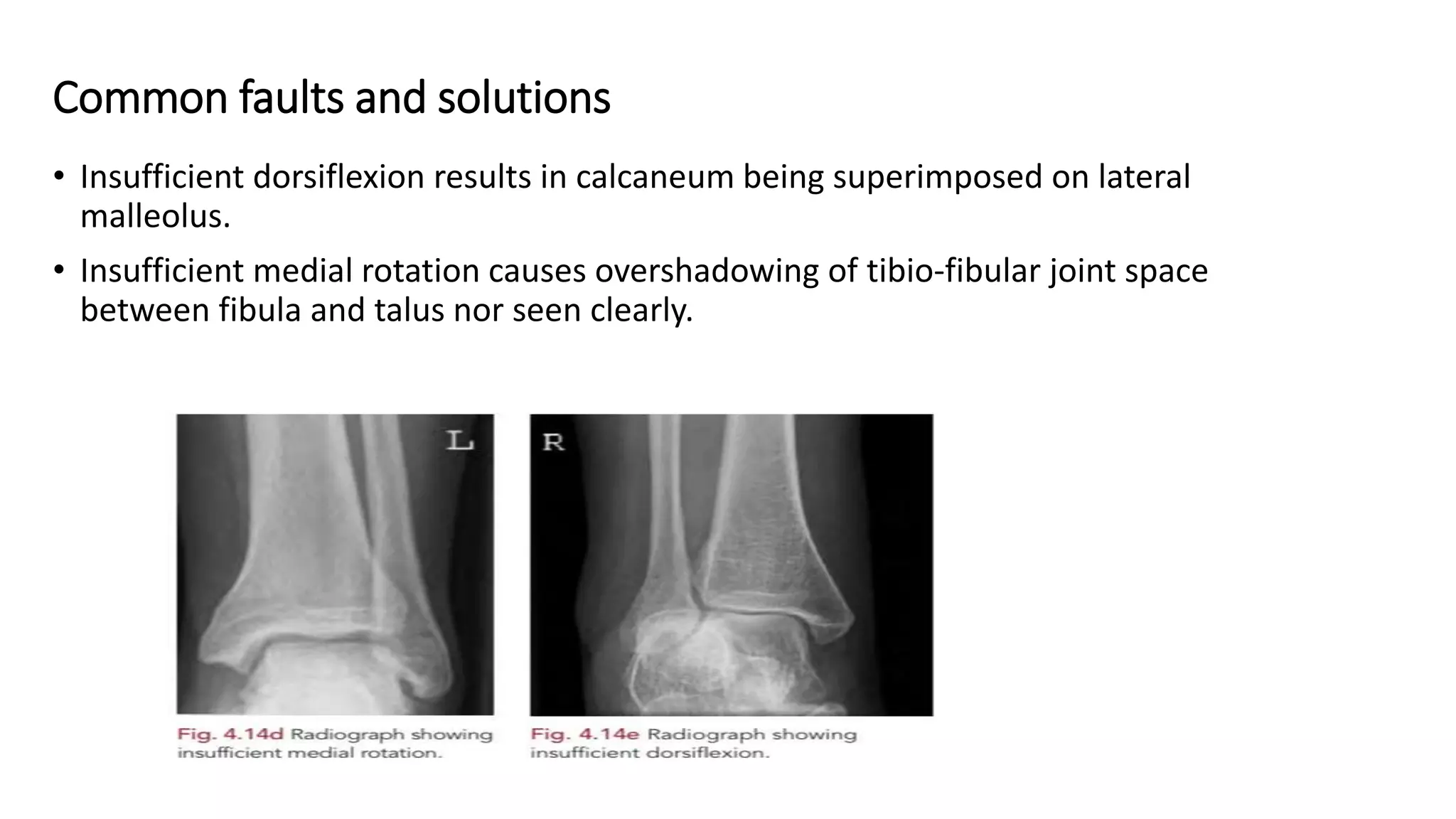 Common faults and solutions

• Insufficient dorsiflexion results in calcaneum being superimposed on lateral malleolus.

• Insufficient medial rotation causes overshadowing of tibio-fibular joint space between fibula and talus nor seen clearly.

L

R

Fig. 4.14d Radiograph showing insufficient medial rotation.

Fig. 4.14e Radiograph showing insufficient dorsiflexion.